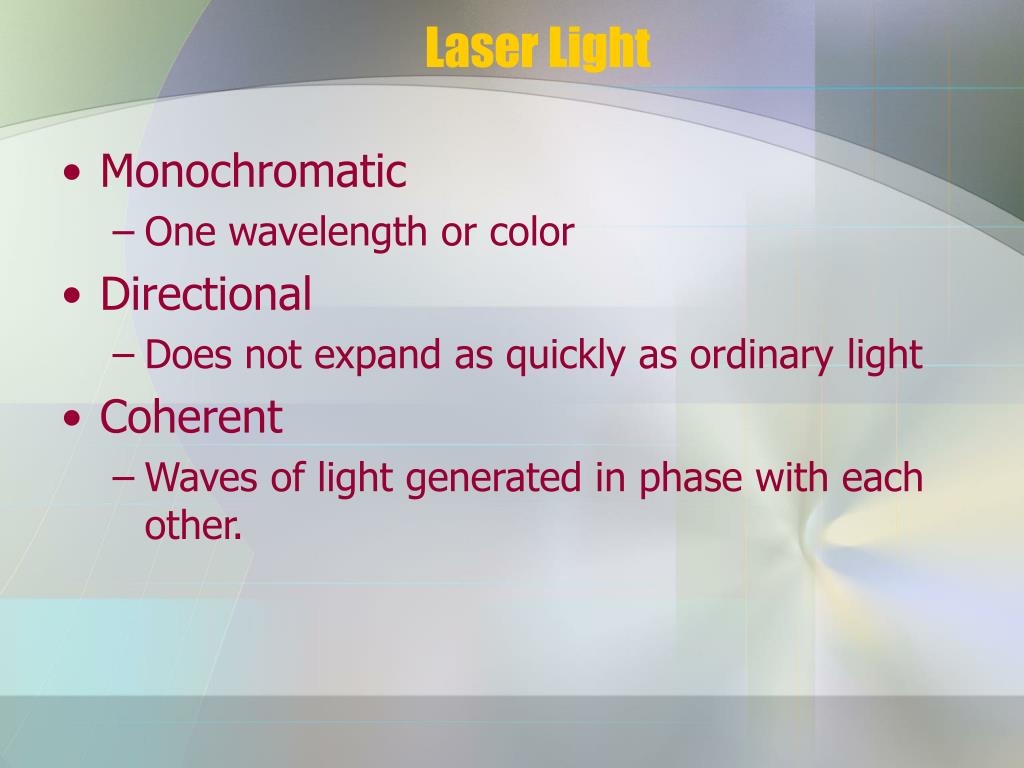 Laser Light

• Monochromatic
– One wavelength or color
• Directional
– Does not expand as quickly as ordinary light
• Coherent
– Waves of light generated in phase with each other.